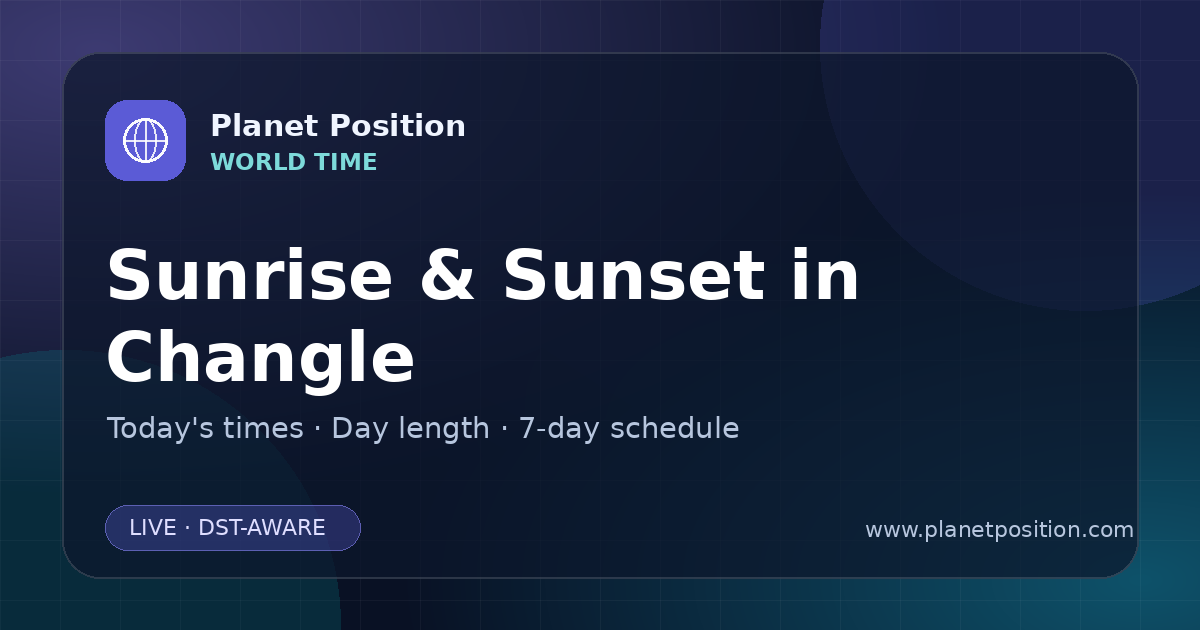 Planet Position
WORLD TIME

Sunrise & Sunset in Changle

Today's times · Day length · 7-day schedule

LIVE · DST-AWARE

www.planetposition.com